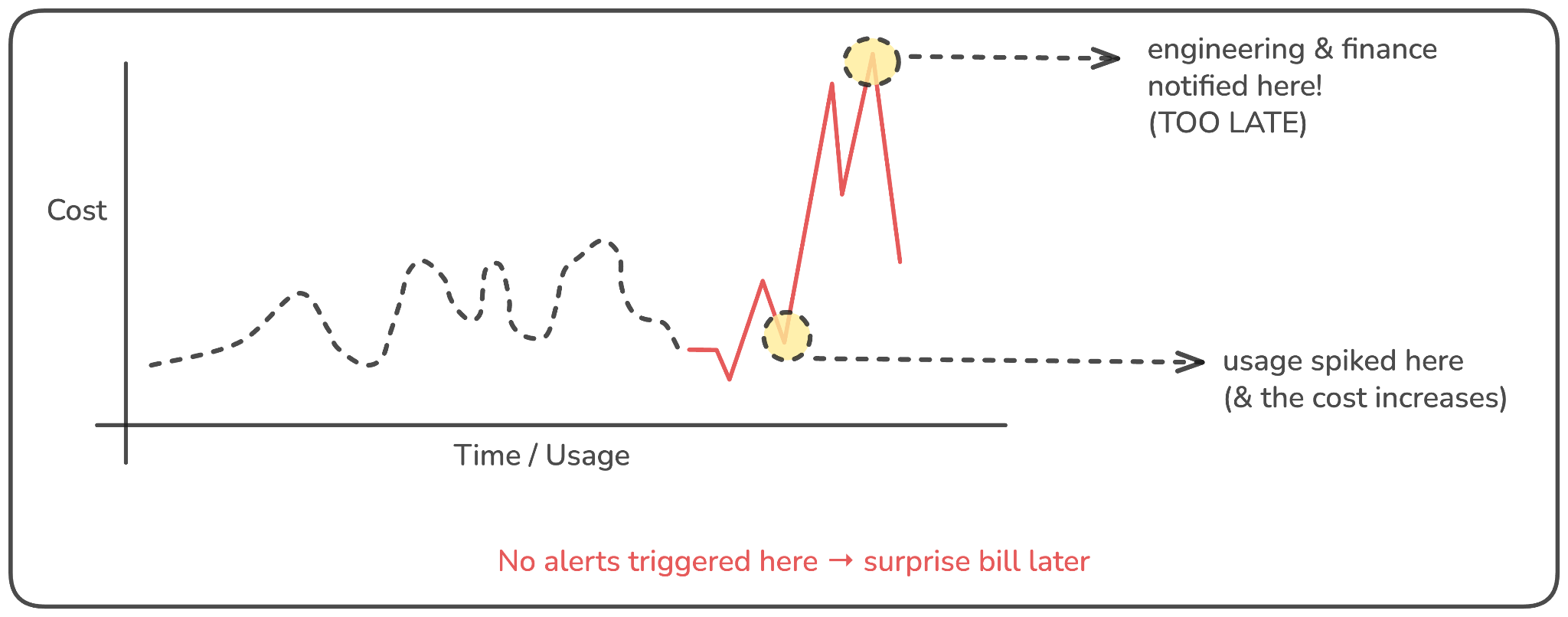 engineering & finance notified here! (TOO LATE)

Cost

usage spiked here (& the cost increases)

Time / Usage

No alerts triggered here → surprise bill later